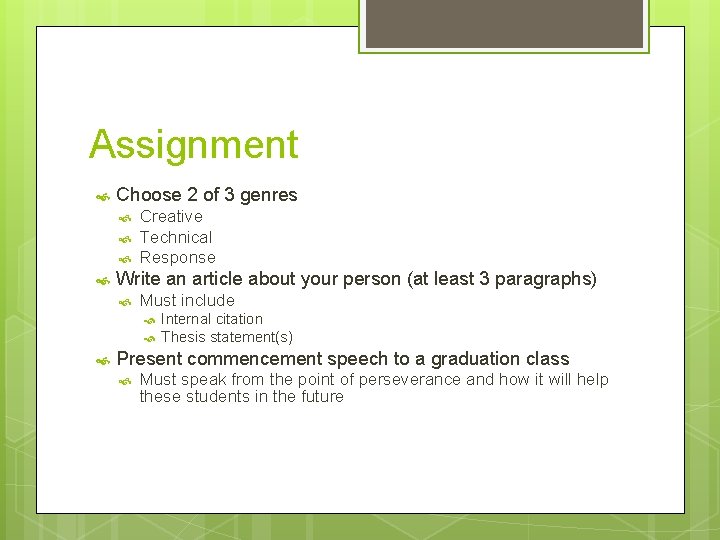 Assignment

Choose 2 of 3 genres
Creative
Technical
Response
Write an article about your person (at least 3 paragraphs)
Must include
Internal citation
Thesis statement(s)
Present commencement speech to a graduation class
Must speak from the point of perseverance and how it will help these students in the future